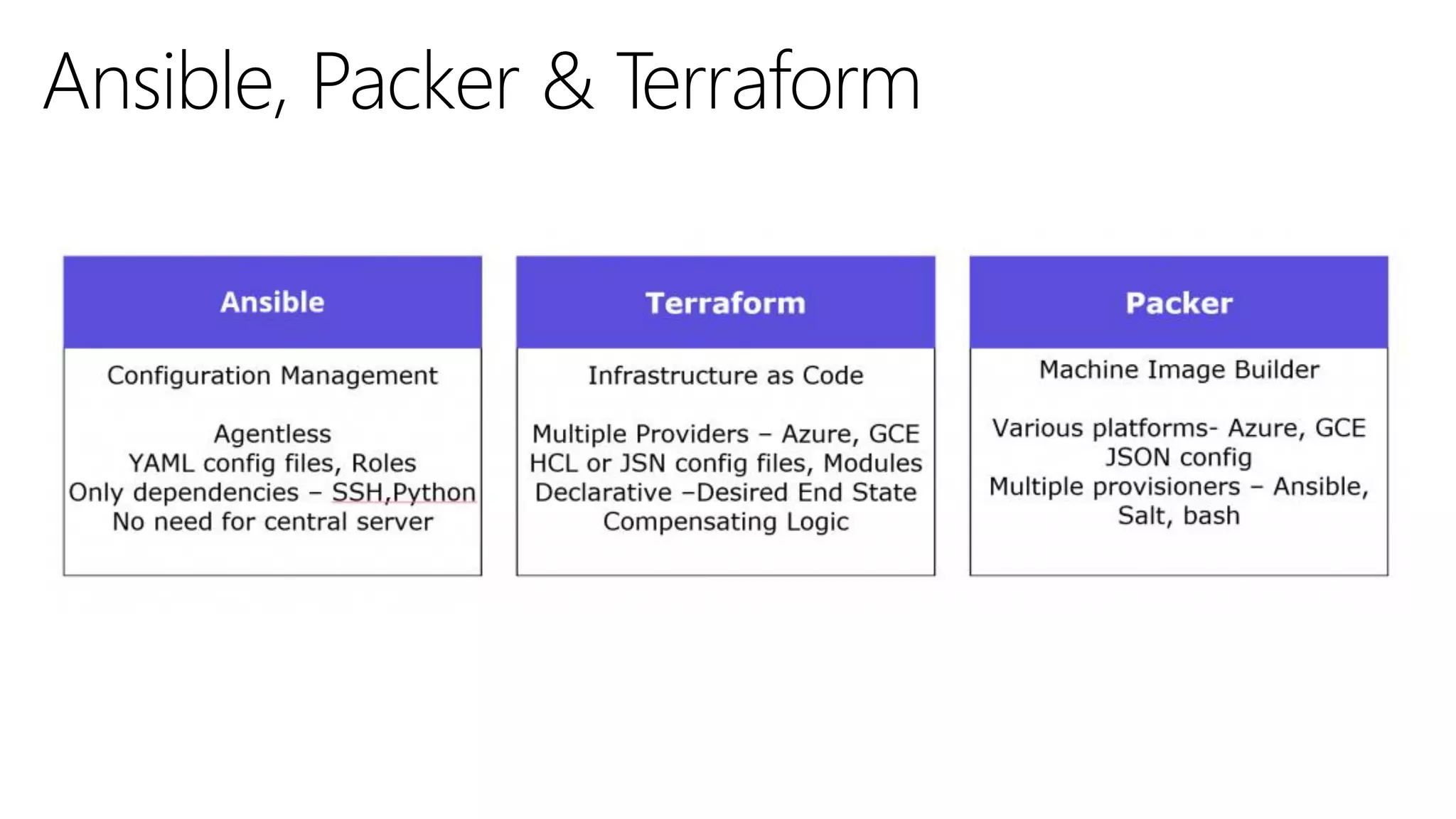 Ansible, Packer & Terraform

Ansible

Configuration Management

Agentless
YAML config files, Roles
Only dependencies – SSH,Python
No need for central server

Terraform

Infrastructure as Code

Multiple Providers – Azure, GCE
HCL or JSN config files, Modules
Declarative –Desired End State
Compensating Logic

Packer

Machine Image Builder

Various platforms- Azure, GCE
JSON config
Multiple provisioners – Ansible, Salt, bash